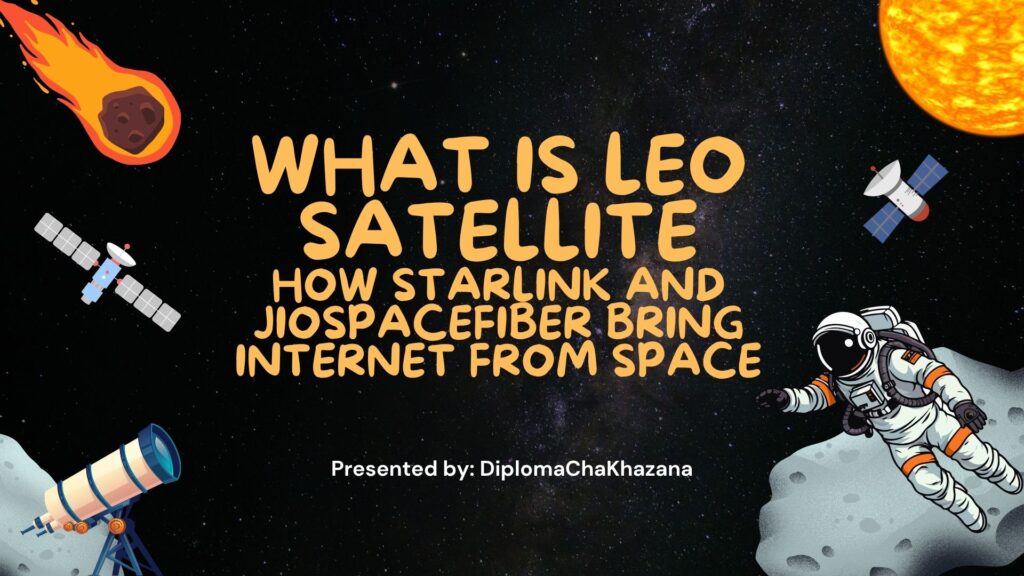 WHAT IS LEO SATELLITE
HOW STARLINK AND JIOSPACEFIBER BRING INTERNET FROM SPACE

Presented by: DiplomaChaKhazana